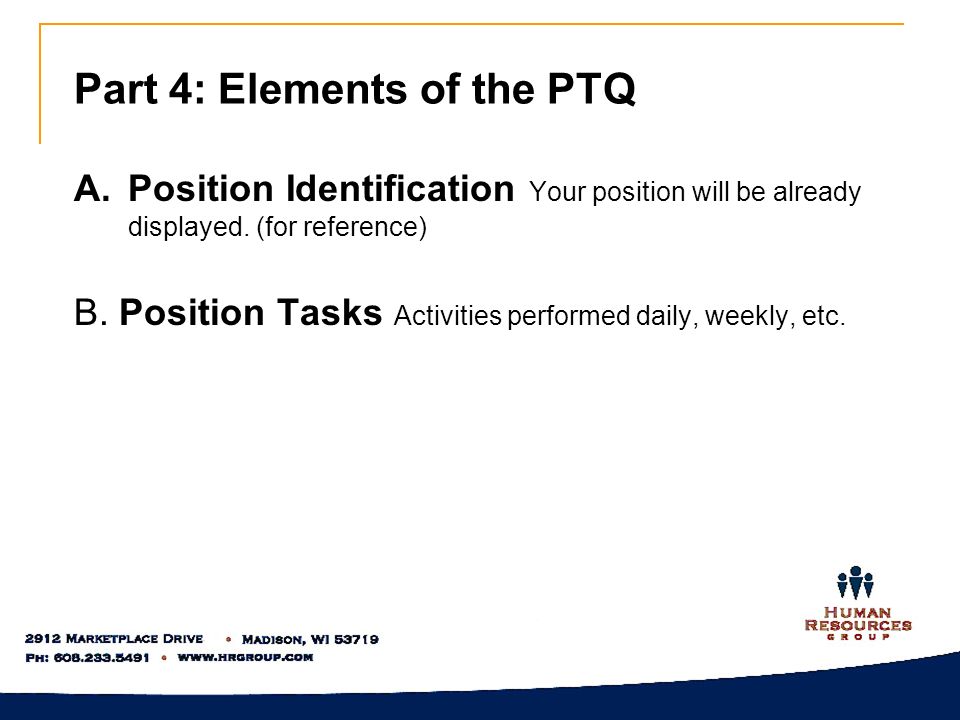 Part 4: Elements of the PTQ

A. Position Identification Your position will be already displayed. (for reference)

B. Position Tasks Activities performed daily, weekly, etc.

HUMAN RESOURCES GROUP

2912 MARKETPLACE DRIVE • MADISON, WI 53719
PH: 608.233.5491 • WWW.HRGROUP.COM